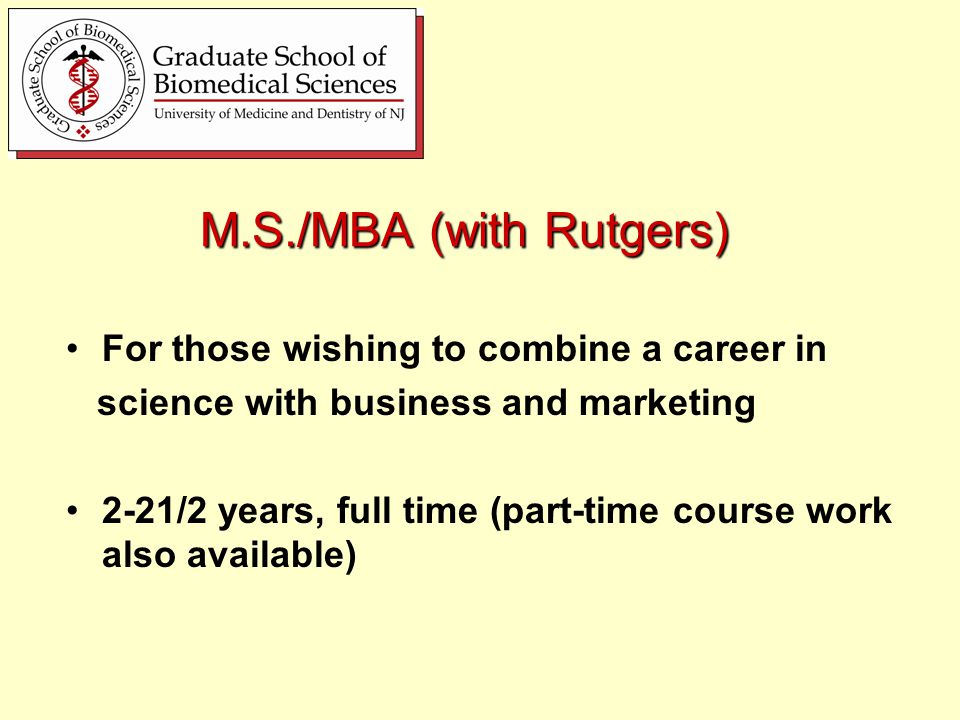 Graduate School of Biomedical Sciences

Graduate School of Biomedical Sciences
University of Medicine and Dentistry of NJ

M.S./MBA (with Rutgers)

• For those wishing to combine a career in science with business and marketing

• 2-21/2 years, full time (part-time course work also available)